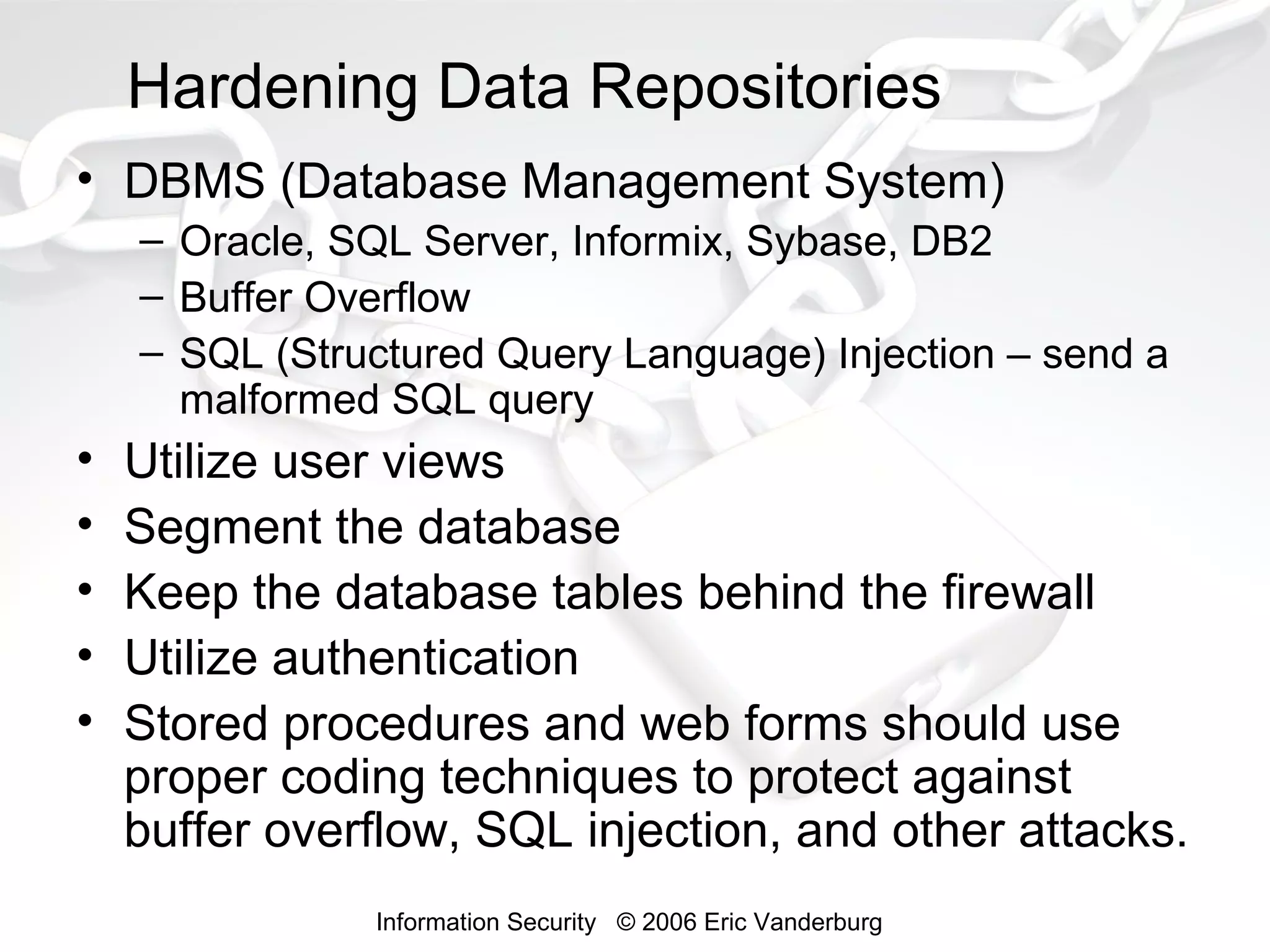 Hardening Data Repositories

• DBMS (Database Management System)
  – Oracle, SQL Server, Informix, Sybase, DB2
  – Buffer Overflow
  – SQL (Structured Query Language) Injection – send a malformed SQL query
• Utilize user views
• Segment the database
• Keep the database tables behind the firewall
• Utilize authentication
• Stored procedures and web forms should use proper coding techniques to protect against buffer overflow, SQL injection, and other attacks.

Information Security © 2006 Eric Vanderburg